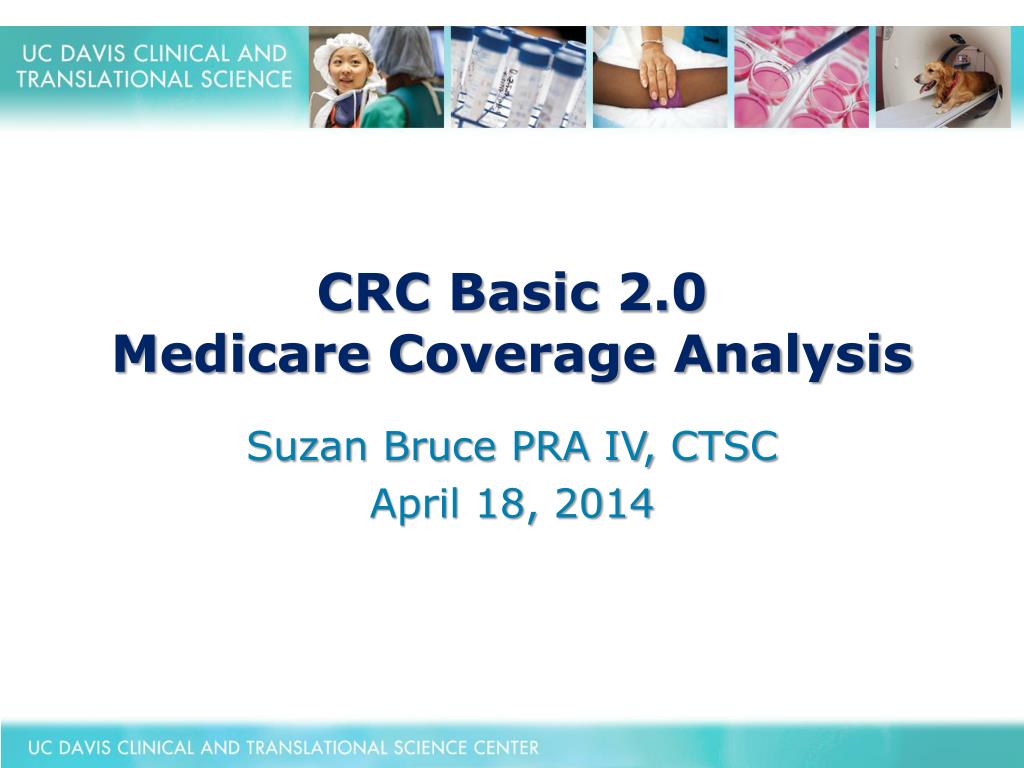 UC DAVIS CLINICAL AND TRANSLATIONAL SCIENCE

CRC Basic 2.0
Medicare Coverage Analysis

Suzan Bruce PRA IV, CTSC
April 18, 2014

UC DAVIS CLINICAL AND TRANSLATIONAL SCIENCE CENTER